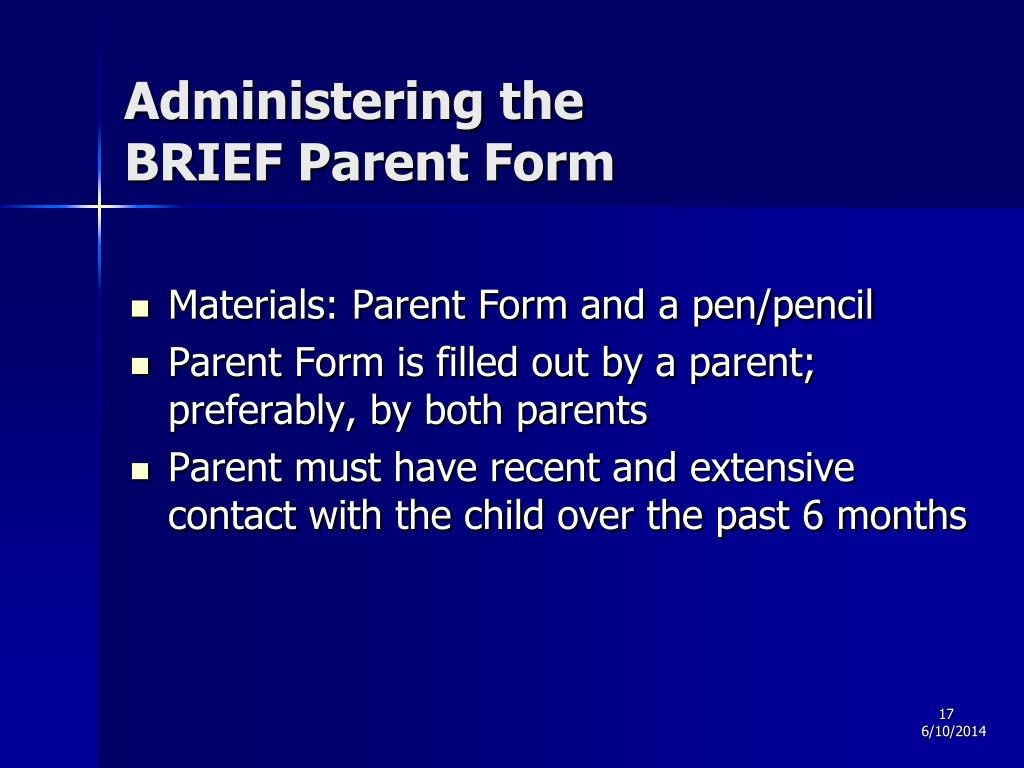 Administering the
BRIEF Parent Form

- Materials: Parent Form and a pen/pencil
- Parent Form is filled out by a parent; preferably, by both parents
- Parent must have recent and extensive contact with the child over the past 6 months

17
6/10/2014